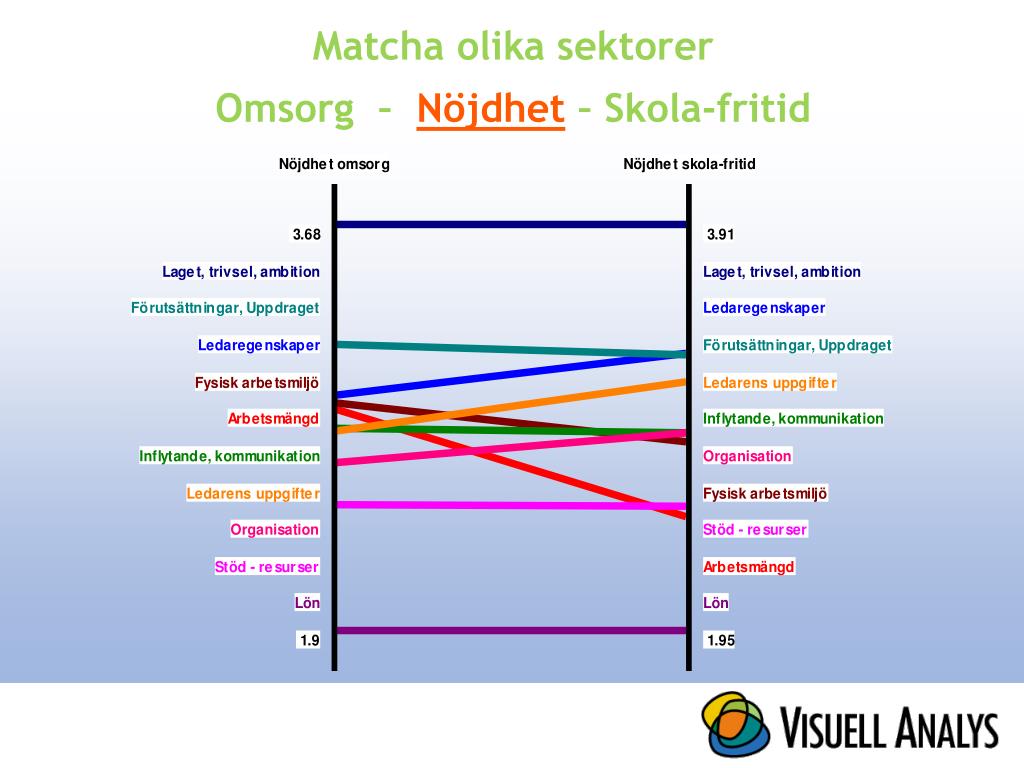 Matcha olika sektorer

Omsorg – Nöjdhet – Skola-fritid

Nöjdhet omsorg

3.68
Laget, trivsel, ambition
Förutsättningar, Uppdraget
Ledaregenskaper
Fysisk arbetsmiljö
Arbetsmängd
Inflytande, kommunikation
Ledarens uppgifter
Organisation
Stöd - resurser
Lön
1.9

Nöjdhet skola-fritid

3.91
Laget, trivsel, ambition
Ledaregenskaper
Förutsättningar, Uppdraget
Ledarens uppgifter
Inflytande, kommunikation
Organisation
Fysisk arbetsmiljö
Stöd - resurser
Arbetsmängd
Lön
1.95

VISUELL ANALYS